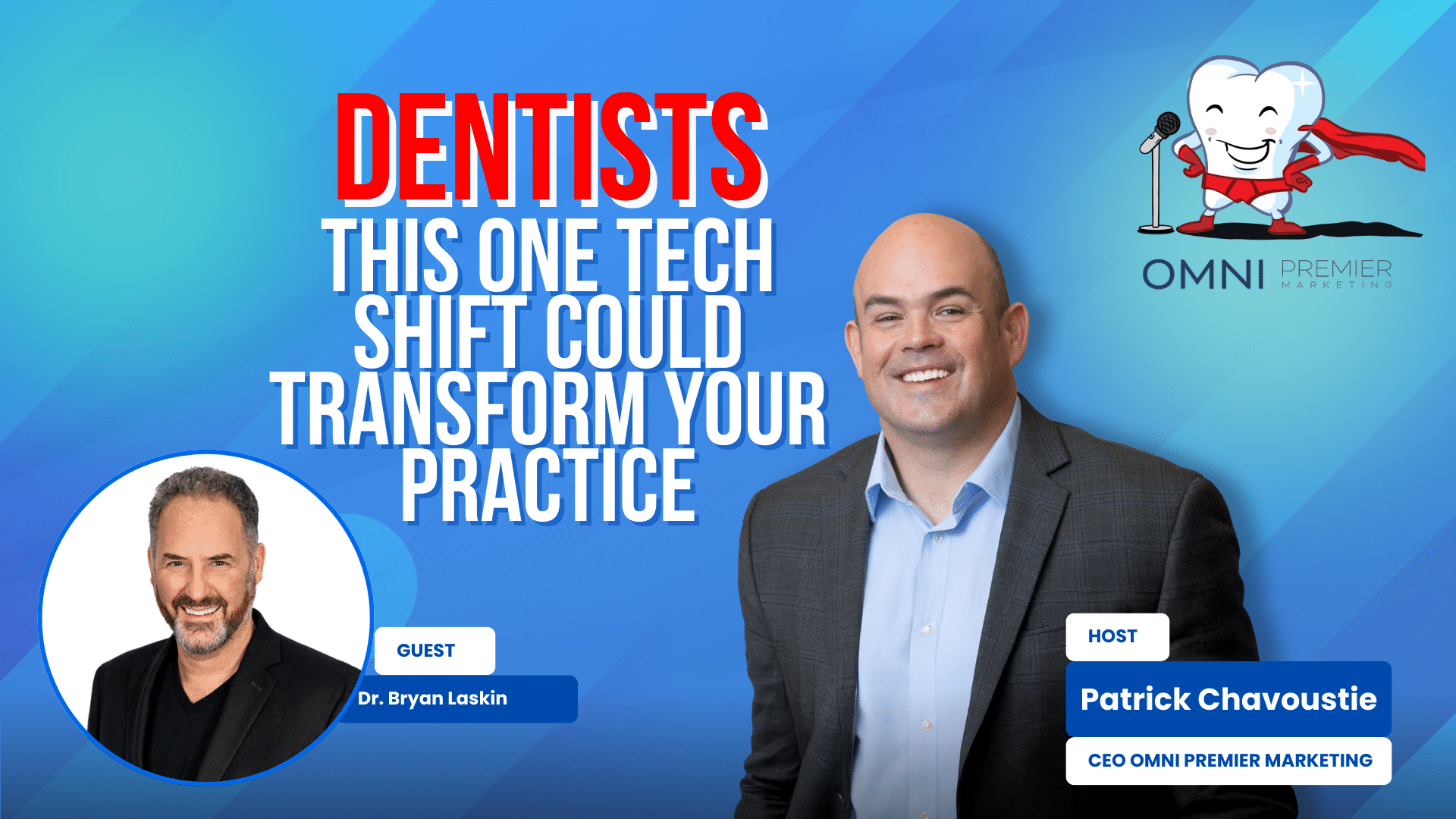 DENTISTS
THIS ONE TECH SHIFT COULD TRANSFORM YOUR PRACTICE

OMNI PREMIER MARKETING

GUEST
Dr. Bryan Laskin

HOST
Patrick Chavoustie
CEO OMNI PREMIER MARKETING